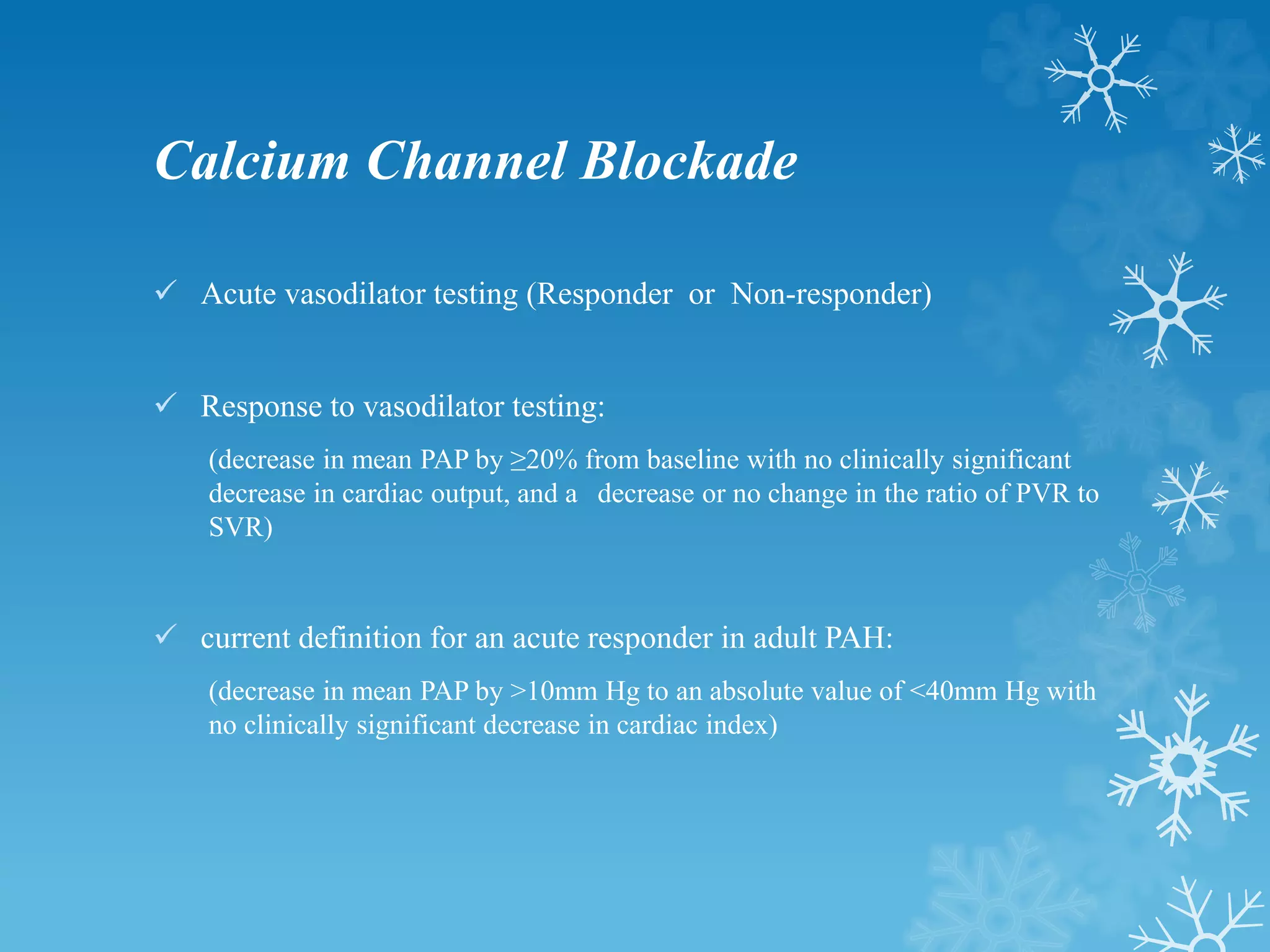 Calcium Channel Blockade

✓ Acute vasodilator testing (Responder or Non-responder)

✓ Response to vasodilator testing:

(decrease in mean PAP by ≥20% from baseline with no clinically significant decrease in cardiac output, and a decrease or no change in the ratio of PVR to SVR)

✓ current definition for an acute responder in adult PAH:

(decrease in mean PAP by >10mm Hg to an absolute value of <40mm Hg with no clinically significant decrease in cardiac index)